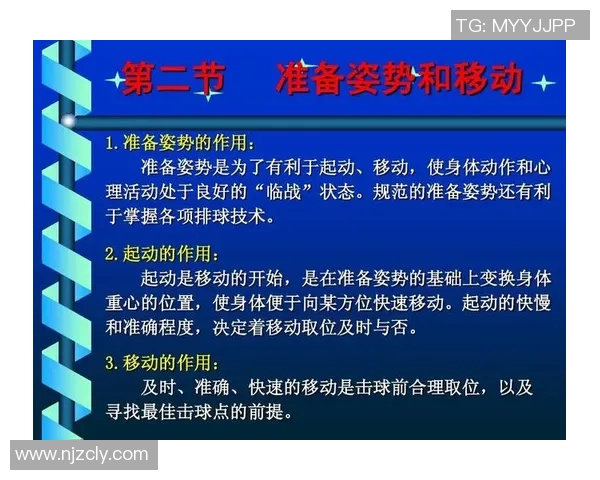 TG: MYYJJPP

第二节　准备姿势和移动

1. 准备姿势的作用:

准备姿势是为了有利于起动、移动，使身体动作和心理活动处于良好的“临战”状态。规范的准备姿势还有利于掌握各项排球技术。

2. 起动的作用:

起动是移动的开始，是在准备姿势的基础上变换身体重心的位置，使身体便于向某方位快速移动。起动的快慢和准确程度，决定着移动取位及时与否。

3. 移动的作用:

及时、准确、快速的移动是击球前合理取位，以及寻找最佳击球点的前提。

www.njzcly.com